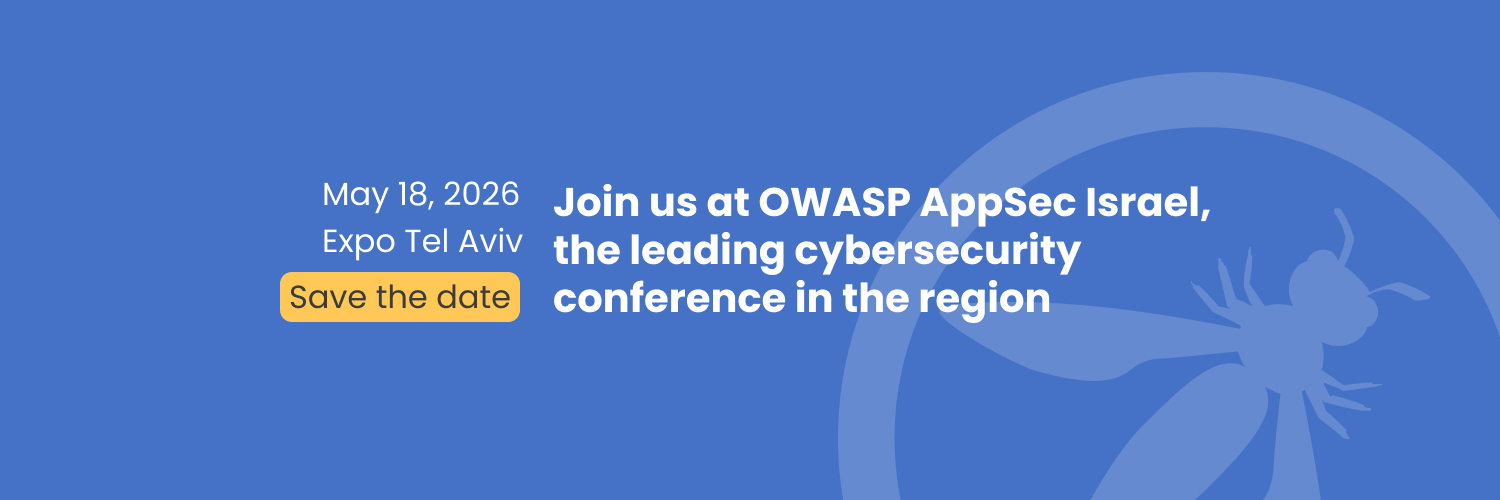 May 18, 2026
Expo Tel Aviv
Save the date

Join us at OWASP AppSec Israel, the leading cybersecurity conference in the region